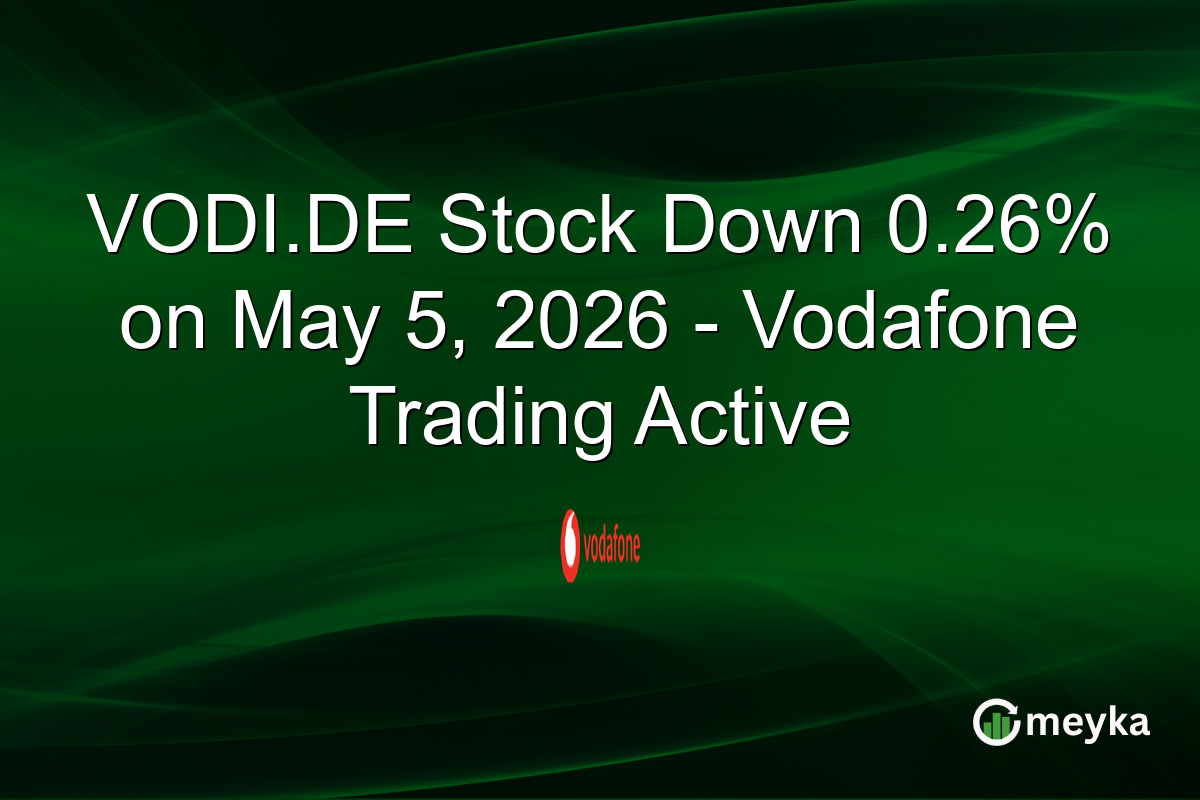 VODI.DE Stock Down 0.26% on May 5, 2026 - Vodafone Trading Active

vodafone

meyka